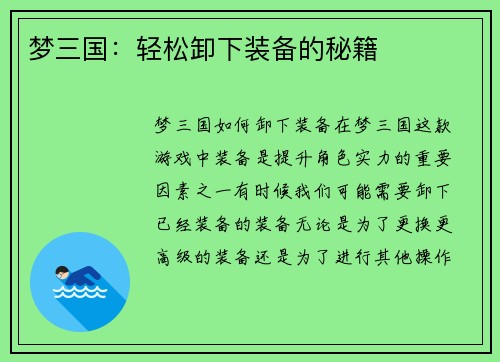 梦三国：轻松卸下装备的秘籍

梦三国如何卸下装备在梦三国这款游戏中装备是提升角色实力的重要因素之一有时候我们可能需要卸下已经装备的装备无论是为了更换更高级的装备还是为了进行其他操作